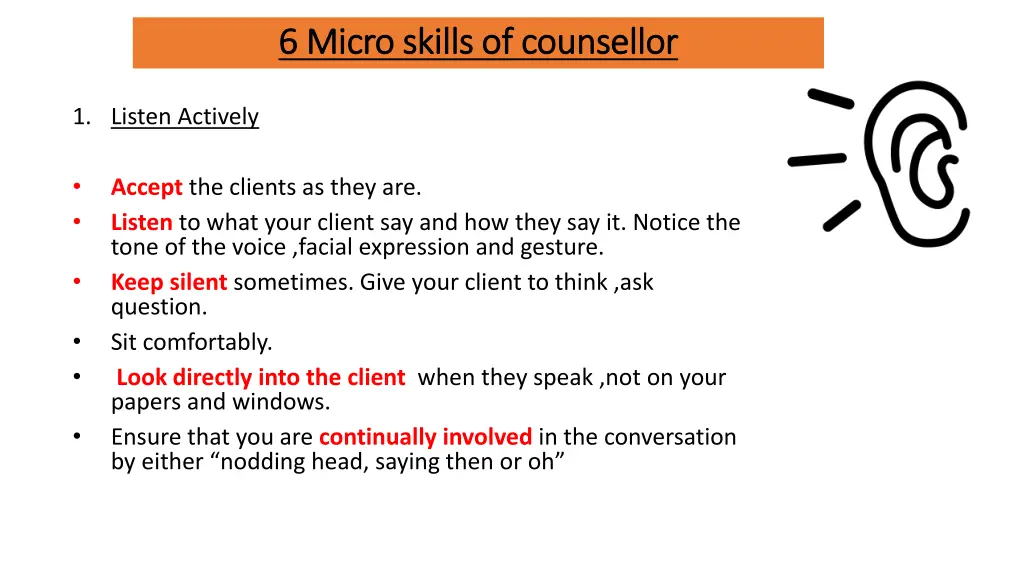 6 Micro skills of counsellor

1. Listen Actively

• Accept the clients as they are.
• Listen to what your client say and how they say it. Notice the tone of the voice ,facial expression and gesture.
• Keep silent sometimes. Give your client to think ,ask question.
• Sit comfortably.
• Look directly into the client when they speak ,not on your papers and windows.
• Ensure that you are continually involved in the conversation by either “nodding head, saying then or oh”